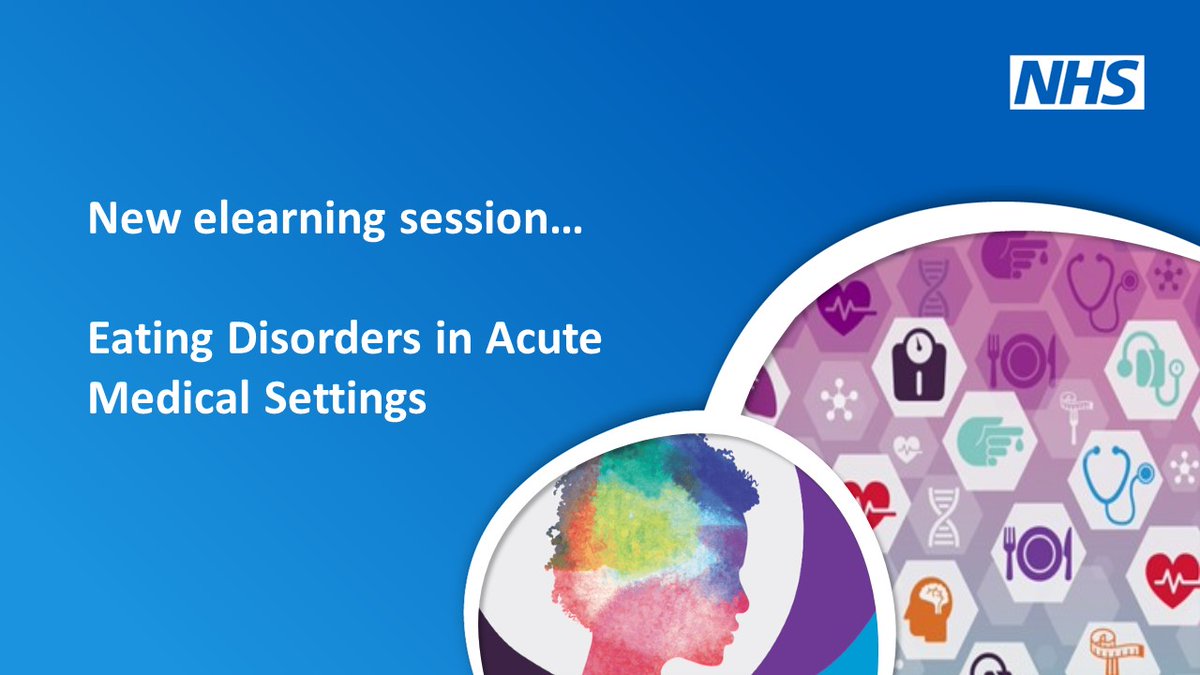 NHS

New elearning session…

Eating Disorders in Acute Medical Settings